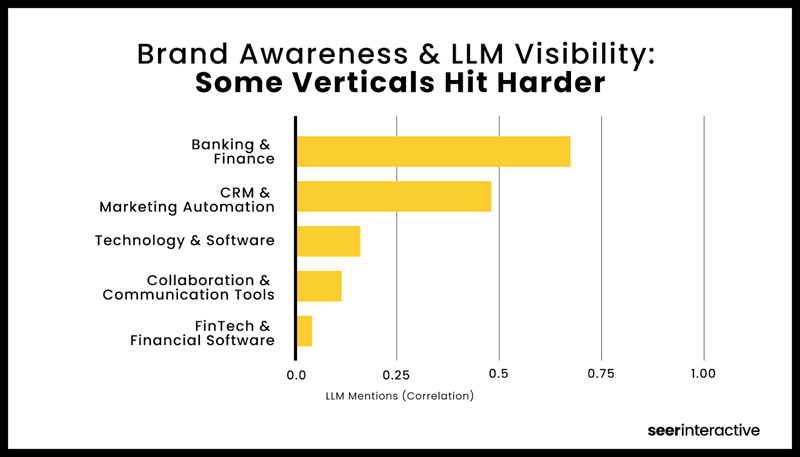 Brand Awareness & LLM Visibility:
Some Verticals Hit Harder

Banking & Finance

CRM & Marketing Automation

Technology & Software

Collaboration & Communication Tools

FinTech & Financial Software

0.0
0.25
0.5
0.75
1.00

LLM Mentions (Correlation)

seerinteractive